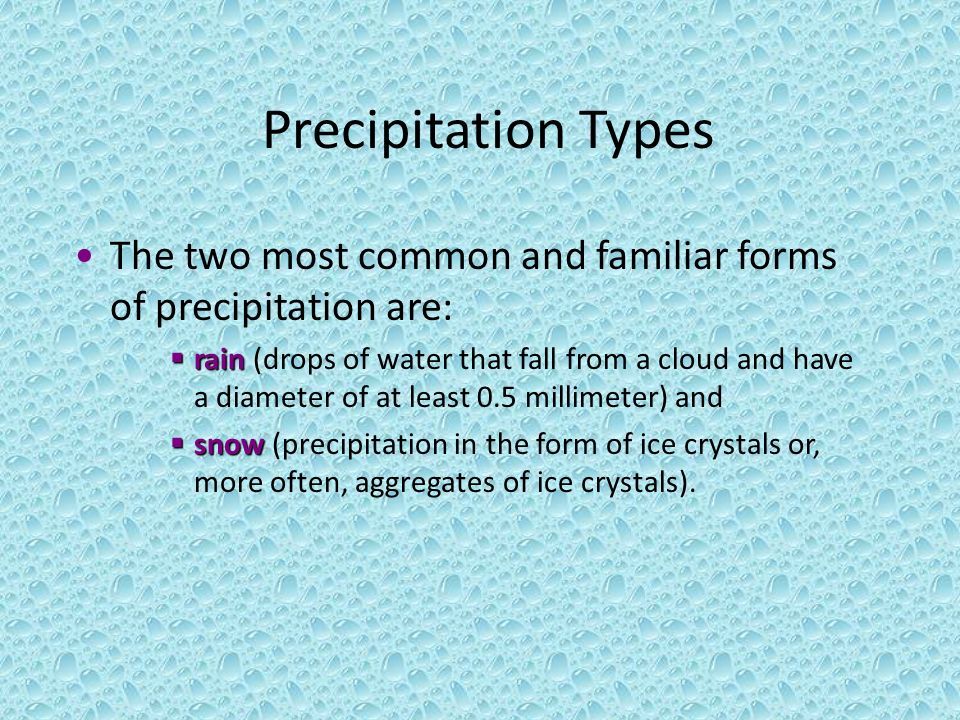 Precipitation Types

• The two most common and familiar forms of precipitation are:

▪ rain (drops of water that fall from a cloud and have a diameter of at least 0.5 millimeter) and

▪ snow (precipitation in the form of ice crystals or, more often, aggregates of ice crystals).